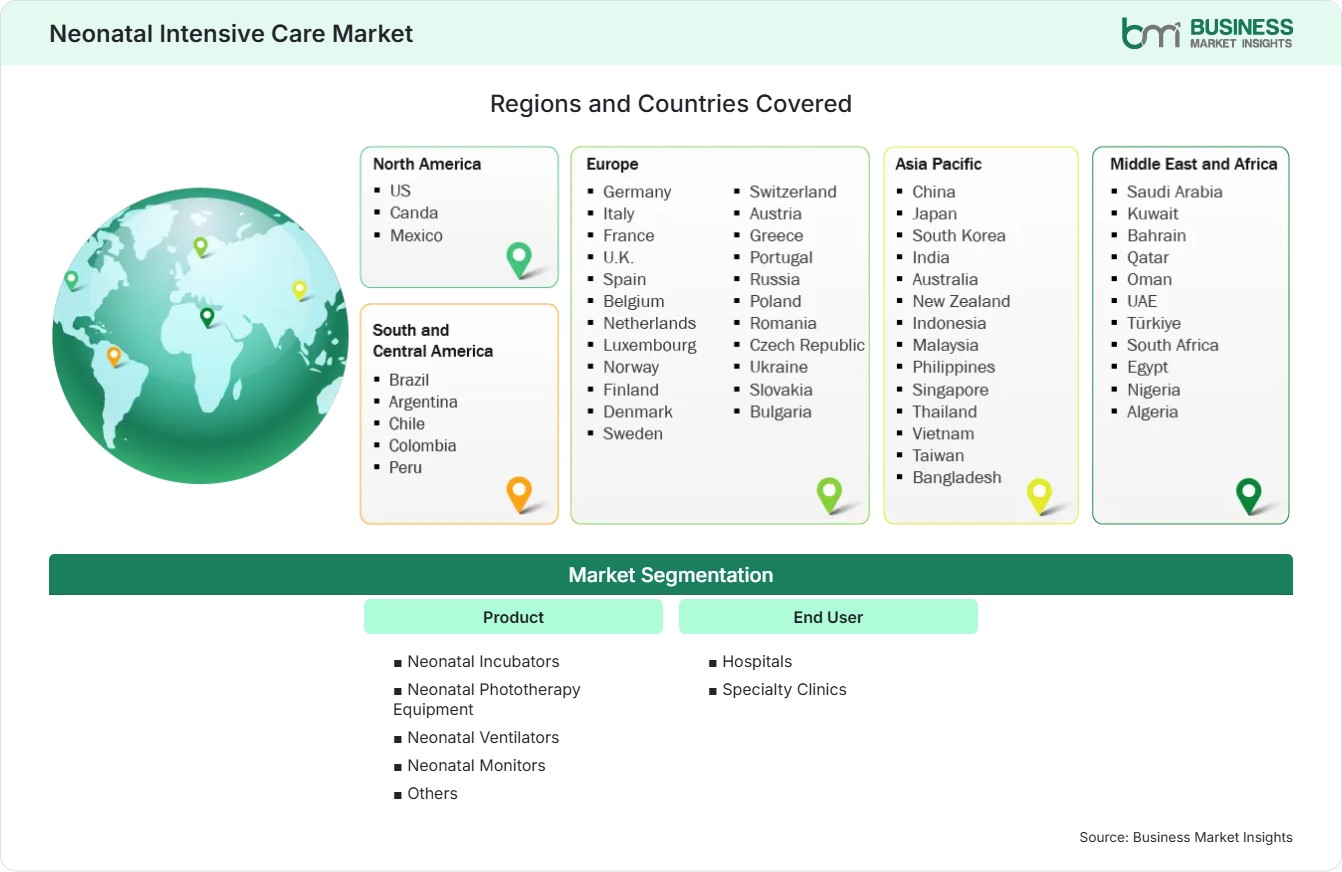 Neonatal Intensive Care Market

bmi BUSINESS MARKET INSIGHTS

Regions and Countries Covered

North America
- US
- Canda
- Mexico

South and Central America
- Brazil
- Argentina
- Chile
- Colombia
- Peru

Europe
- Germany
- Italy
- France
- U.K.
- Spain
- Belgium
- Netherlands
- Luxembourg
- Norway
- Finland
- Denmark
- Sweden
- Switzerland
- Austria
- Greece
- Portugal
- Russia
- Poland
- Romania
- Czech Republic
- Ukraine
- Slovakia
- Bulgaria

Asia Pacific
- China
- Japan
- South Korea
- India
- Australia
- New Zealand
- Indonesia
- Malaysia
- Philippines
- Singapore
- Thailand
- Vietnam
- Taiwan
- Bangladesh

Middle East and Africa
- Saudi Arabia
- Kuwait
- Bahrain
- Qatar
- Oman
- UAE
- Türkiye
- South Africa
- Egypt
- Nigeria
- Algeria

Market Segmentation

Product
- Neonatal Incubators
- Neonatal Phototherapy Equipment
- Neonatal Ventilators
- Neonatal Monitors
- Others

End User
- Hospitals
- Specialty Clinics

Source: Business Market Insights